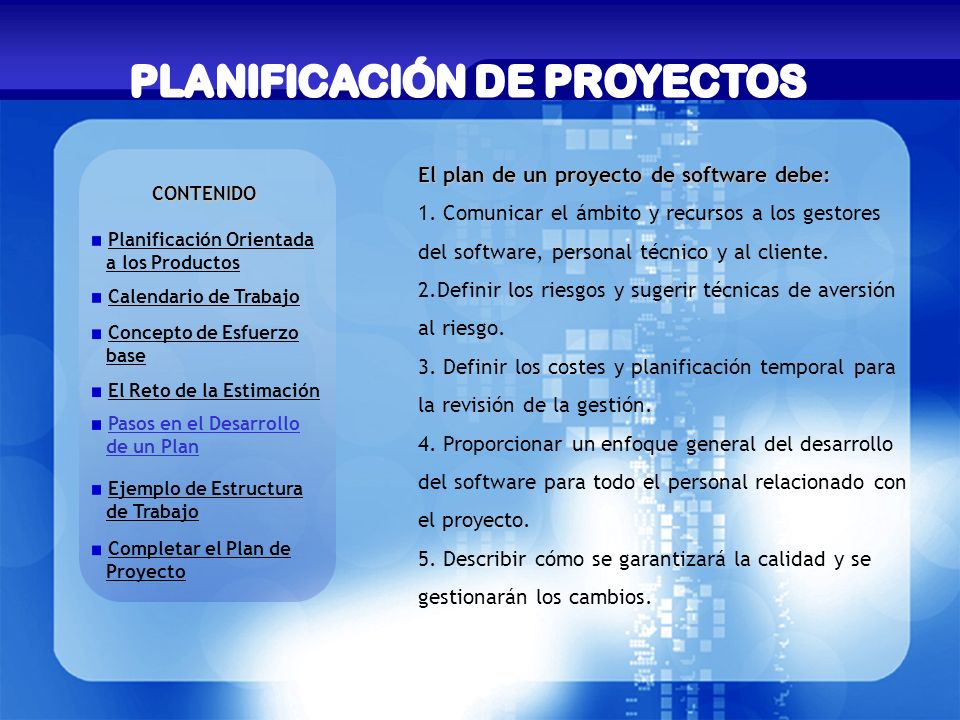 PLANIFICACIÓN DE PROYECTOS

CONTENIDO

Planificación Orientada a los Productos

Calendario de Trabajo

Concepto de Esfuerzo base

El Reto de la Estimación

Pasos en el Desarrollo de un Plan

Ejemplo de Estructura de Trabajo

Completar el Plan de Proyecto

El plan de un proyecto de software debe:

1. Comunicar el ámbito y recursos a los gestores del software, personal técnico y al cliente.

2.Definir los riesgos y sugerir técnicas de aversión al riesgo.

3. Definir los costes y planificación temporal para la revisión de la gestión.

4. Proporcionar un enfoque general del desarrollo del software para todo el personal relacionado con el proyecto.

5. Describir cómo se garantizará la calidad y se gestionarán los cambios.